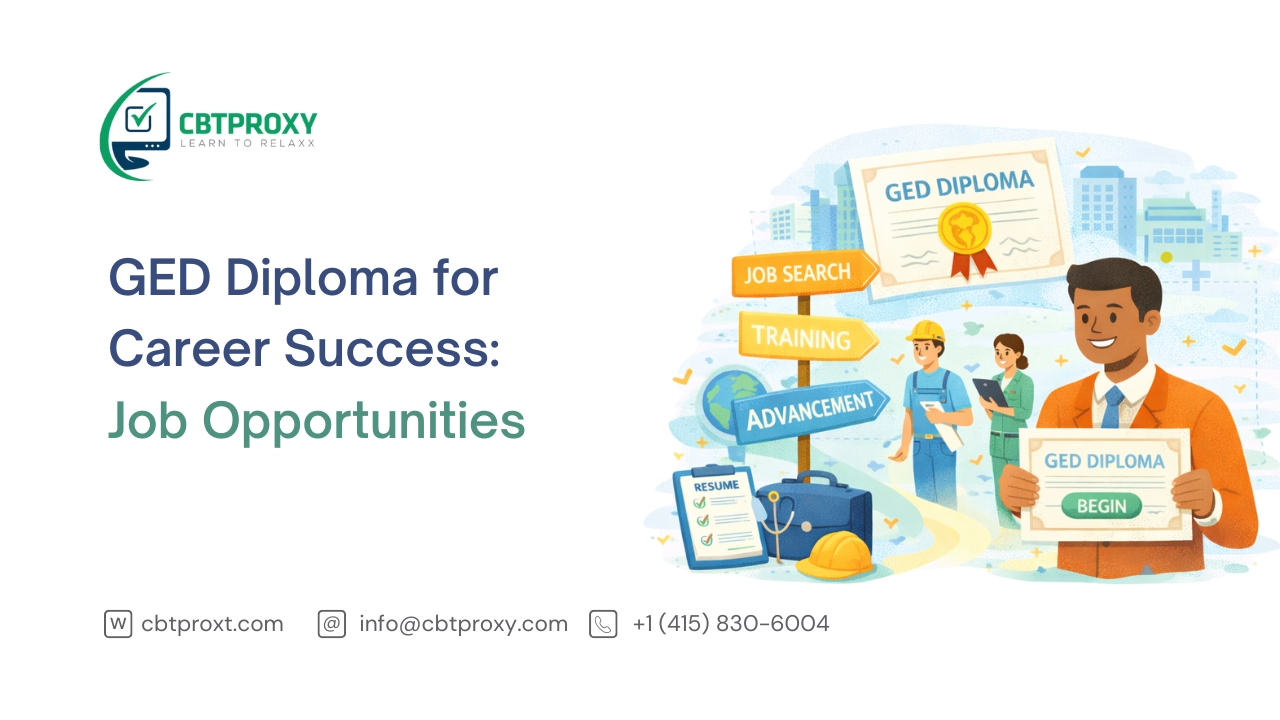 CBTPROXY
LEARN TO RELAXX

GED Diploma for Career Success: Job Opportunities

GED DIPLOMA

JOB SEARCH
TRAINING
ADVANCEMENT

RESUME

GED DIPLOMA
BEGIN

W cbtproxt.com @ info@cbtproxy.com +1 (415) 830-6004